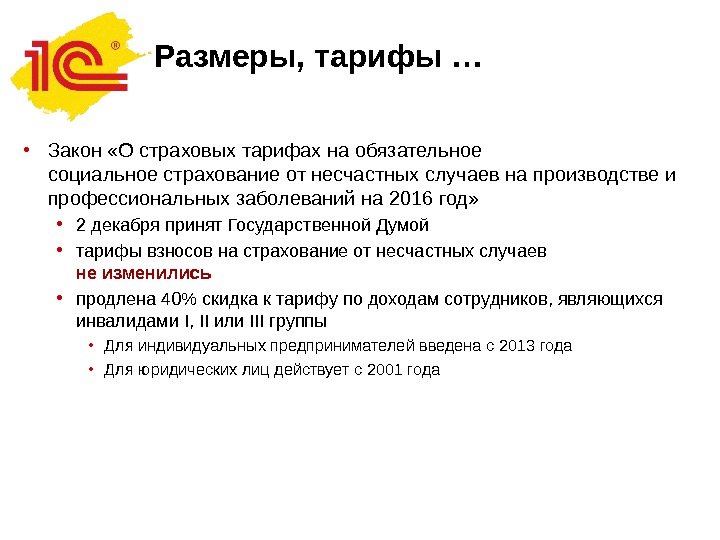 1С®

Размеры, тарифы …

• Закон «О страховых тарифах на обязательное социальное страхование от несчастных случаев на производстве и профессиональных заболеваний на 2016 год»
  • 2 декабря принят Государственной Думой
  • тарифы взносов на страхование от несчастных случаев не изменились
  • продлена 40% скидка к тарифу по доходам сотрудников, являющихся инвалидами I, II или III группы
    • Для индивидуальных предпринимателей введена с 2013 года
    • Для юридических лиц действует с 2001 года